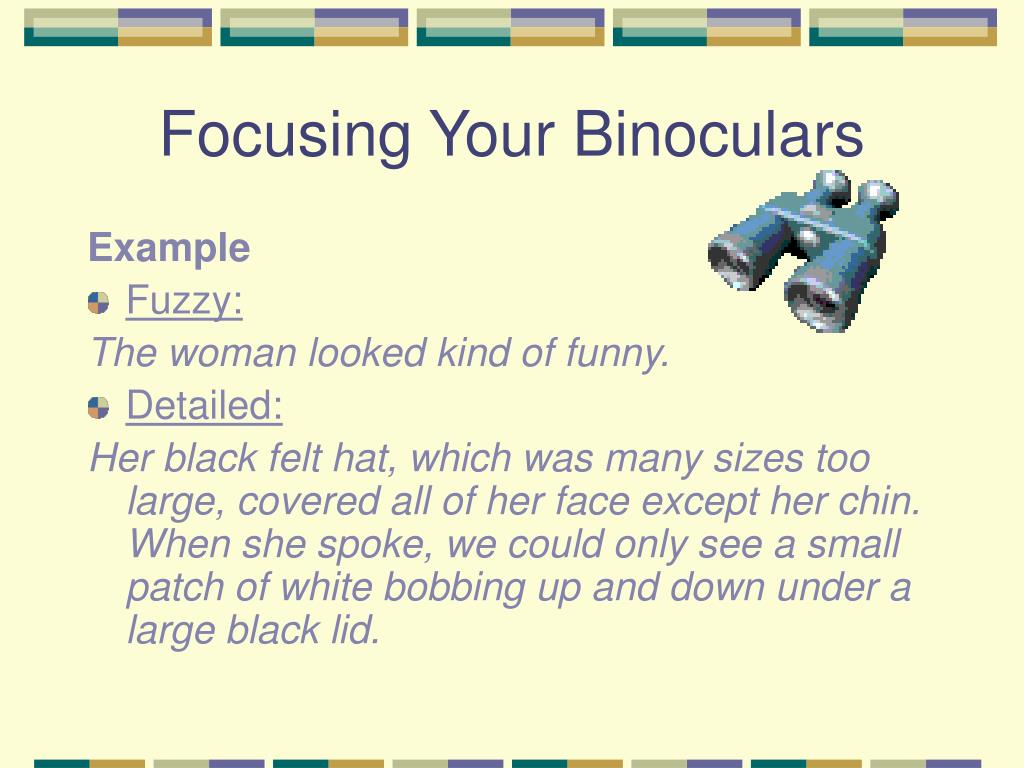 Focusing Your Binoculars

Example

Fuzzy:

The woman looked kind of funny.

Detailed:

Her black felt hat, which was many sizes too large, covered all of her face except her chin. When she spoke, we could only see a small patch of white bobbing up and down under a large black lid.